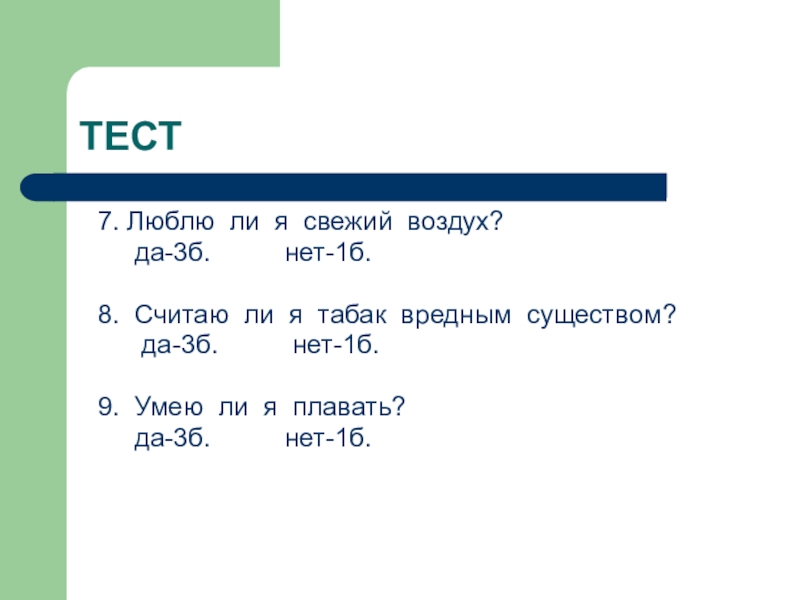 ТЕСТ

7. Люблю ли я свежий воздух?
да-3б. нет-1б.

8. Считаю ли я табак вредным существом?
да-3б. нет-1б.

9. Умею ли я плавать?
да-3б. нет-1б.